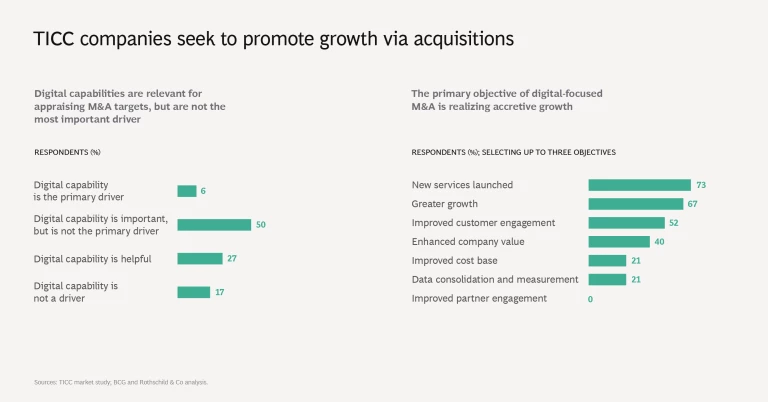 TICC companies seek to promote growth via acquisitions

Digital capabilities are relevant for appraising M&A targets, but are not the most important driver

RESPONDENTS (%)

Digital capability is the primary driver 6

Digital capability is important, but is not the primary driver 50

Digital capability is helpful 27

Digital capability is not a driver 17

The primary objective of digital-focused M&A is realizing accretive growth

RESPONDENTS (%); SELECTING UP TO THREE OBJECTIVES

New services launched 73

Greater growth 67

Improved customer engagement 52

Enhanced company value 40

Improved cost base 21

Data consolidation and measurement 21

Improved partner engagement 0

Sources: TICC market study; BCG and Rothschild & Co analysis.